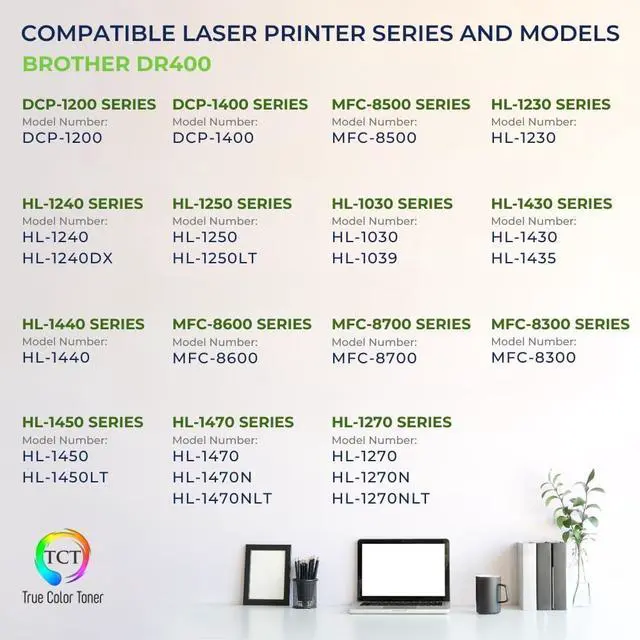 COMPATIBLE LASER PRINTER SERIES AND MODELS

BROTHER DR400

DCP-1200 SERIES
Model Number:
DCP-1200

DCP-1400 SERIES
Model Number:
DCP-1400

MFC-8500 SERIES
Model Number:
MFC-8500

HL-1230 SERIES
Model Number:
HL-1230

HL-1240 SERIES
Model Number:
HL-1240
HL-1240DX

HL-1250 SERIES
Model Number:
HL-1250
HL-1250LT

HL-1030 SERIES
Model Number:
HL-1030
HL-1039

HL-1430 SERIES
Model Number:
HL-1430
HL-1435

HL-1440 SERIES
Model Number:
HL-1440

MFC-8600 SERIES
Model Number:
MFC-8600

MFC-8700 SERIES
Model Number:
MFC-8700

MFC-8300 SERIES
Model Number:
MFC-8300

HL-1450 SERIES
Model Number:
HL-1450
HL-1450LT

HL-1470 SERIES
Model Number:
HL-1470
HL-1470N
HL-1470NLT

HL-1270 SERIES
Model Number:
HL-1270
HL-1270N
HL-1270NLT

TCT
True Color Toner